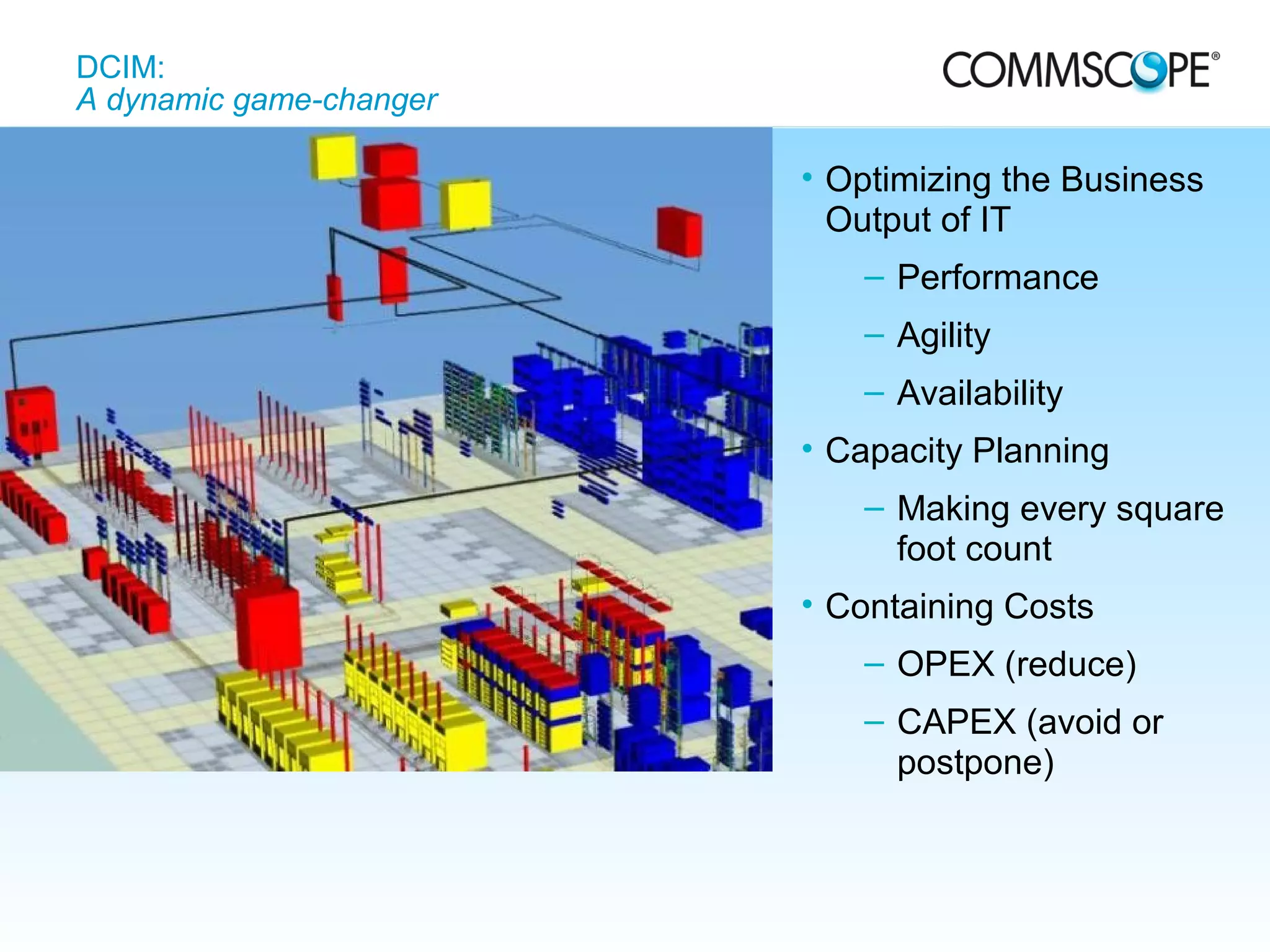 DCIM:
A dynamic game-changer

COMMSCOPE®

• Optimizing the Business Output of IT
– Performance
– Agility
– Availability
• Capacity Planning
– Making every square foot count
• Containing Costs
– OPEX (reduce)
– CAPEX (avoid or postpone)